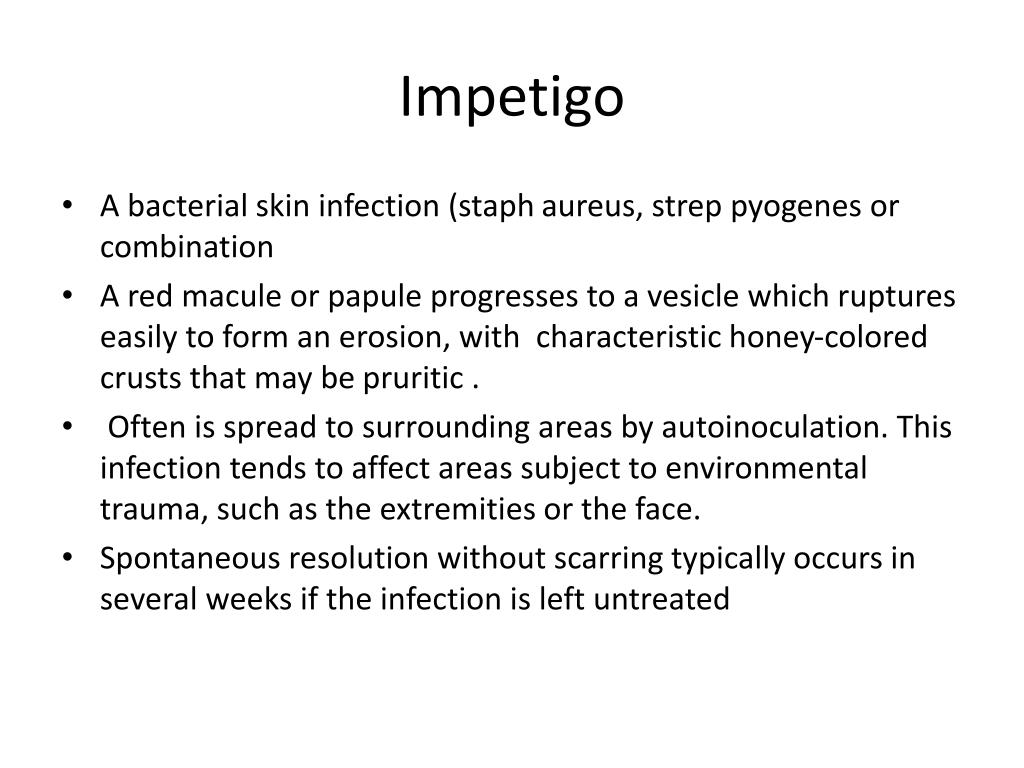 Impetigo

• A bacterial skin infection (staph aureus, strep pyogenes or combination
• A red macule or papule progresses to a vesicle which ruptures easily to form an erosion, with characteristic honey-colored crusts that may be pruritic .
• Often is spread to surrounding areas by autoinoculation. This infection tends to affect areas subject to environmental trauma, such as the extremities or the face.
• Spontaneous resolution without scarring typically occurs in several weeks if the infection is left untreated